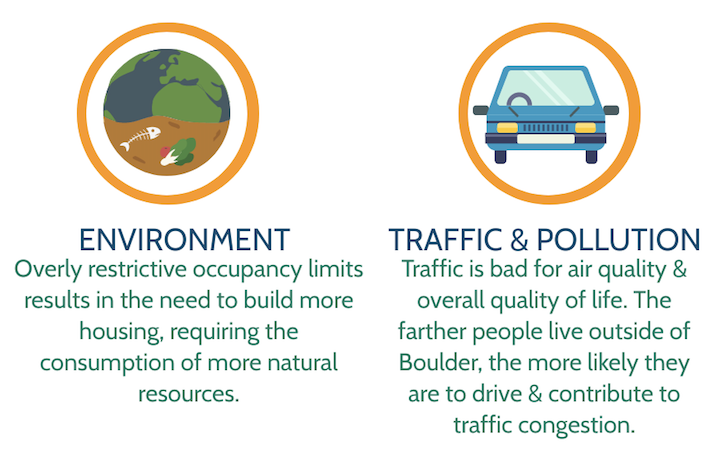 ENVIRONMENT
Overly restrictive occupancy limits results in the need to build more housing, requiring the consumption of more natural resources.

TRAFFIC & POLLUTION
Traffic is bad for air quality & overall quality of life. The farther people live outside of Boulder, the more likely they are to drive & contribute to traffic congestion.